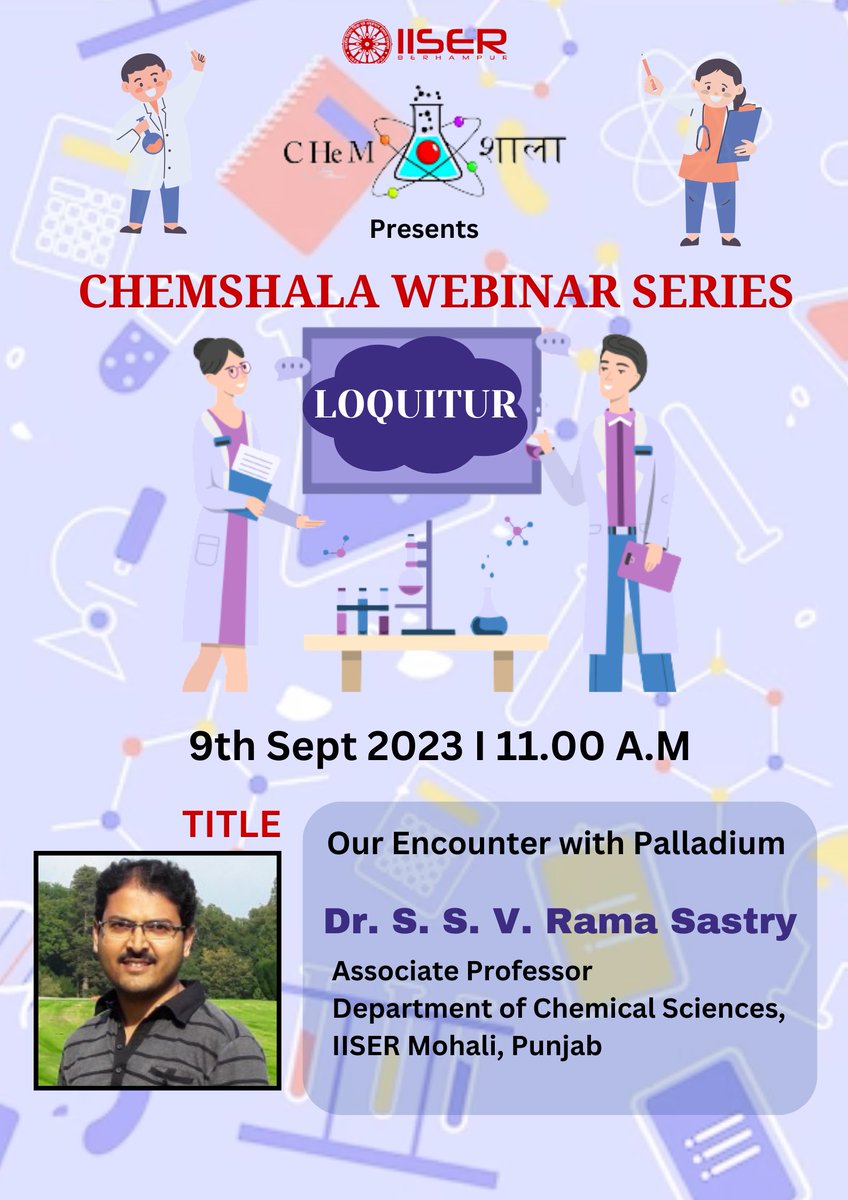 IISER
BERHAMPUR

CHeM शाला

Presents

CHEMSHALA WEBINAR SERIES

LOQUITUR

9th Sept 2023 I 11.00 A.M

TITLE

Our Encounter with Palladium

Dr. S. S. V. Rama Sastry

Associate Professor
Department of Chemical Sciences,
IISER Mohali, Punjab